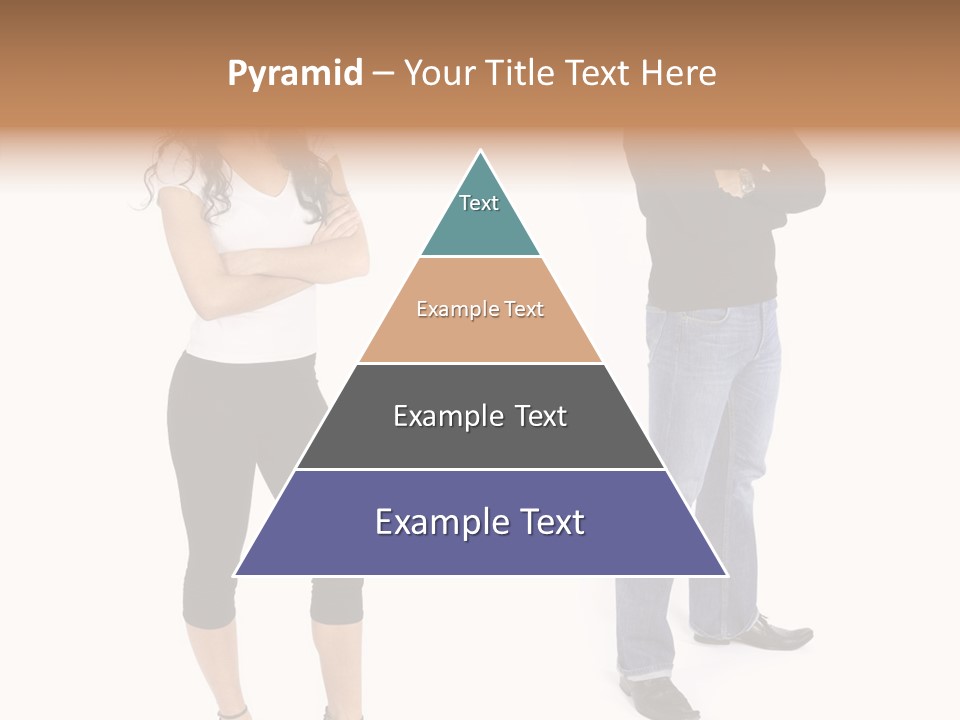 Pyramid – Your Title Text Here

Text

Example Text

Example Text

Example Text